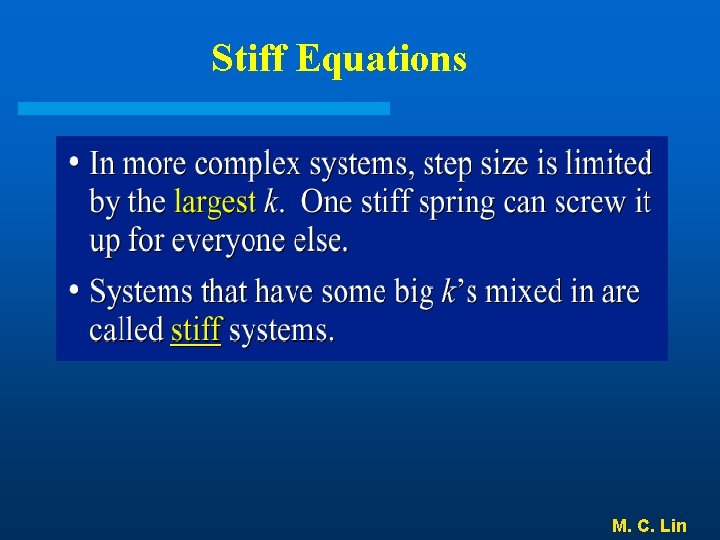 Stiff Equations

• In more complex systems, step size is limited by the largest $k$. One stiff spring can screw it up for everyone else.

• Systems that have some big $k$'s mixed in are called stiff systems.

M. C. Lin